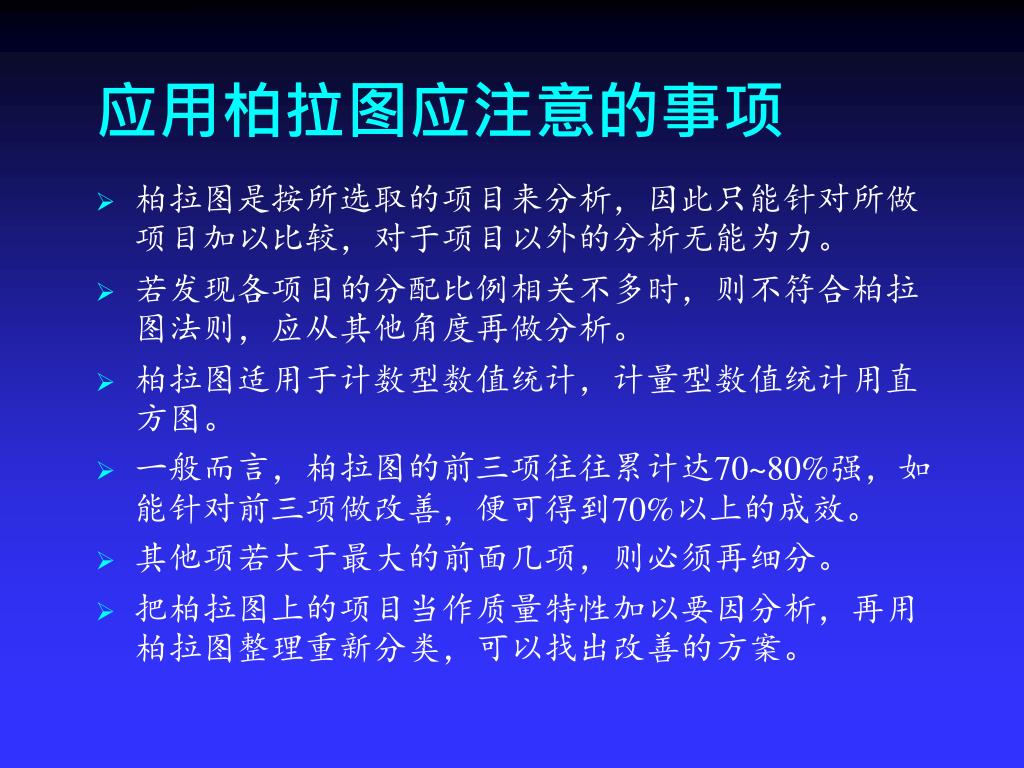 应用柏拉图应注意的事项

➢ 柏拉图是按所选取的项目来分析，因此只能针对所做项目加以比较，对于项目以外的分析无能为力。

➢ 若发现各项目的分配比例相关不多时，则不符合柏拉图法则，应从其他角度再做分析。

➢ 柏拉图适用于计数型数值统计，计量型数值统计用直方图。

➢ 一般而言，柏拉图的前三项往往累计达70~80%强，如能针对前三项做改善，便可得到70%以上的成效。

➢ 其他项若大于最大的前面几项，则必须再细分。

➢ 把柏拉图上的项目当作质量特性加以要因分析，再用柏拉图整理重新分类，可以找出改善的方案。